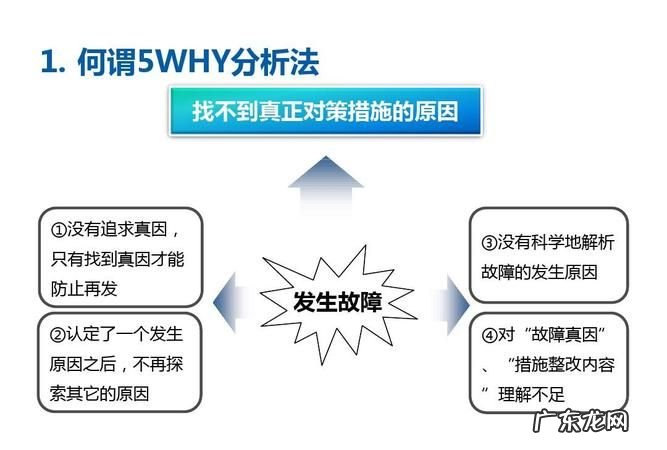 1. 何谓5WHY分析法

找不到真正对策措施的原因

①没有追求真因，只有找到真因才能防止再发

②认定了一个发生原因之后，不再探索其它的原因

发生故障

③没有科学地解析故障的发生原因

④对“故障真因”、“措施整改内容”理解不足

广东龙网